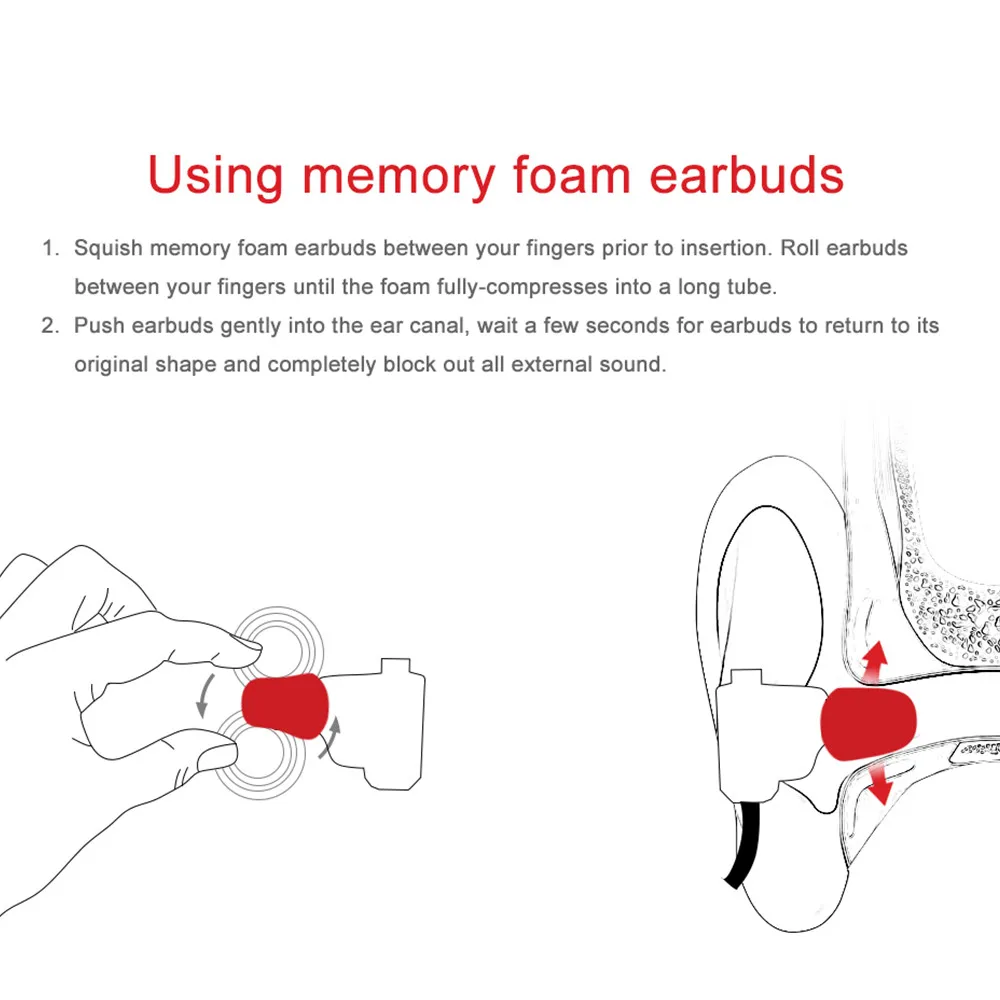 Using memory foam earbuds

1. Squish memory foam earbuds between your fingers prior to insertion. Roll earbuds between your fingers until the foam fully-compresses into a long tube.
2. Push earbuds gently into the ear canal, wait a few seconds for earbuds to return to its original shape and completely block out all external sound.